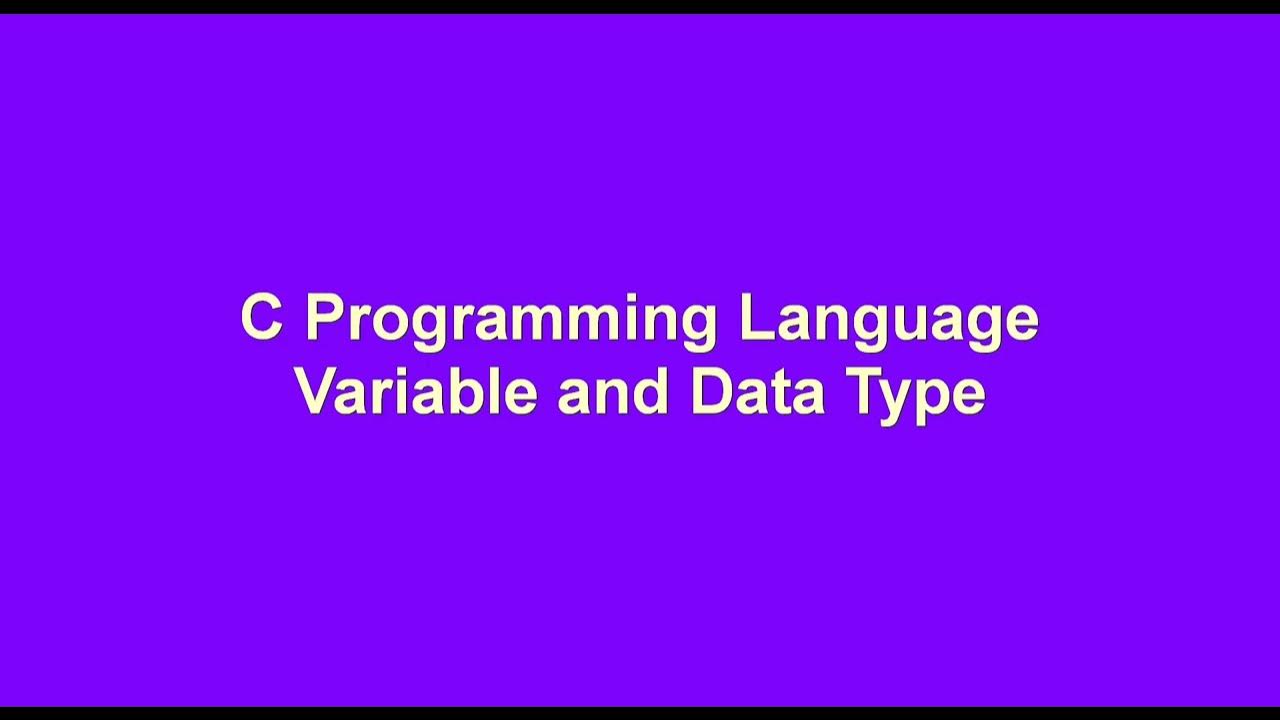 C Programming Language
Variable and Data Type